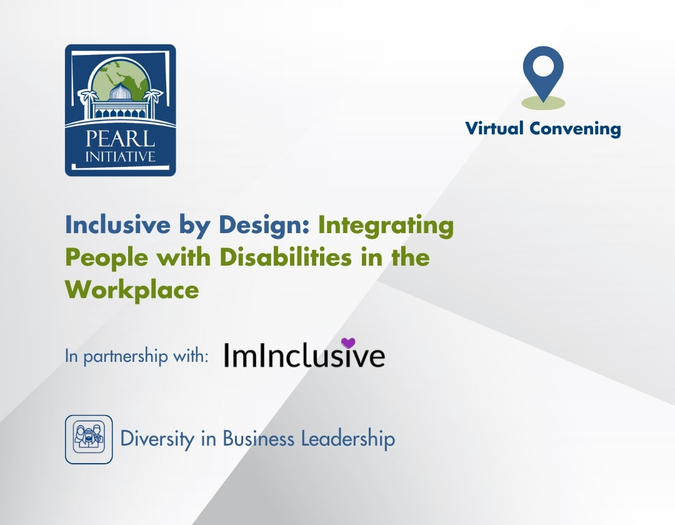 PEARL INITIATIVE

Virtual Convening

Inclusive by Design: Integrating People with Disabilities in the Workplace

In partnership with: ImInclusive

Diversity in Business Leadership